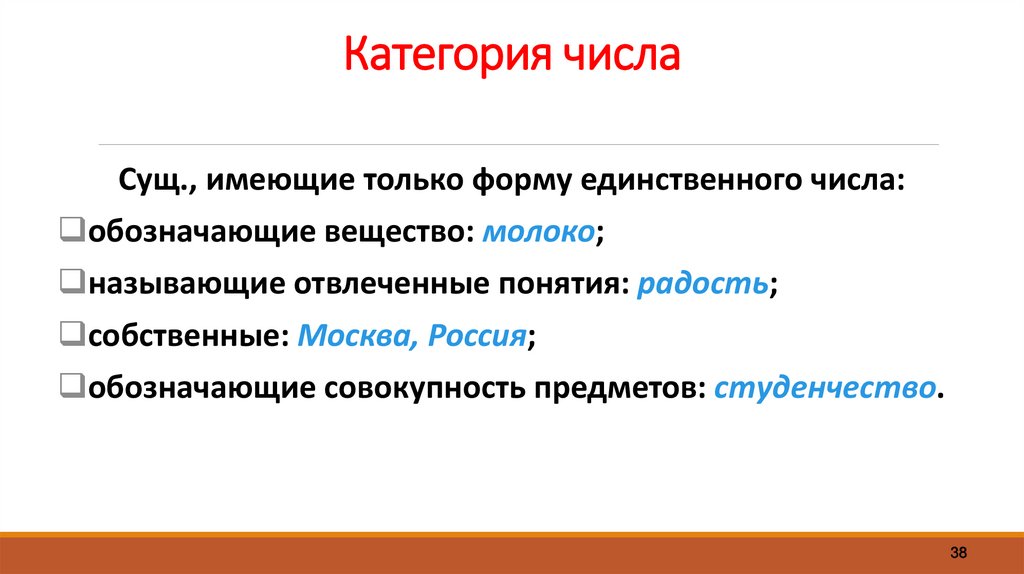 Категория числа

Сущ., имеющие только форму единственного числа:

❑обозначающие вещество: молоко;

❑называющие отвлеченные понятия: радость;

❑собственные: Москва, Россия;

❑обозначающие совокупность предметов: студенчество.

38